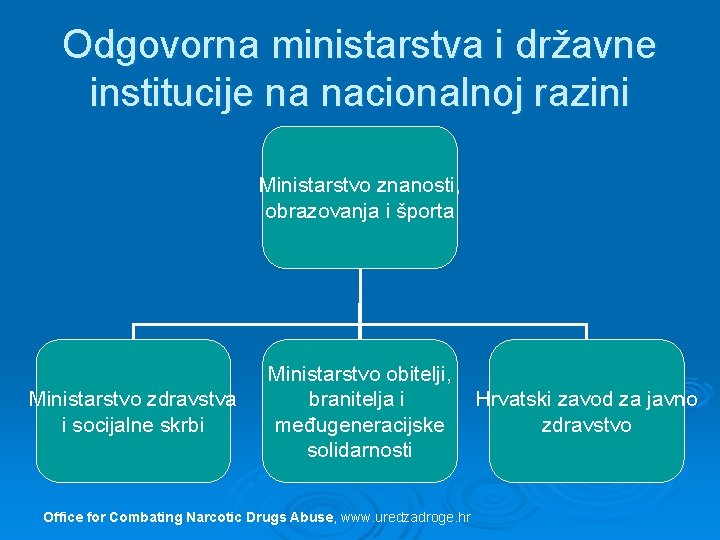 Odgovorna ministarstva i državne institucije na nacionalnoj razini

Ministarstvo znanosti, obrazovanja i športa

Ministarstvo zdravstva i socijalne skrbi

Ministarstvo obitelji, branitelja i međugeneracijske solidarnosti

Hrvatski zavod za javno zdravstvo

Office for Combating Narcotic Drugs Abuse, www.uredzadroge.hr